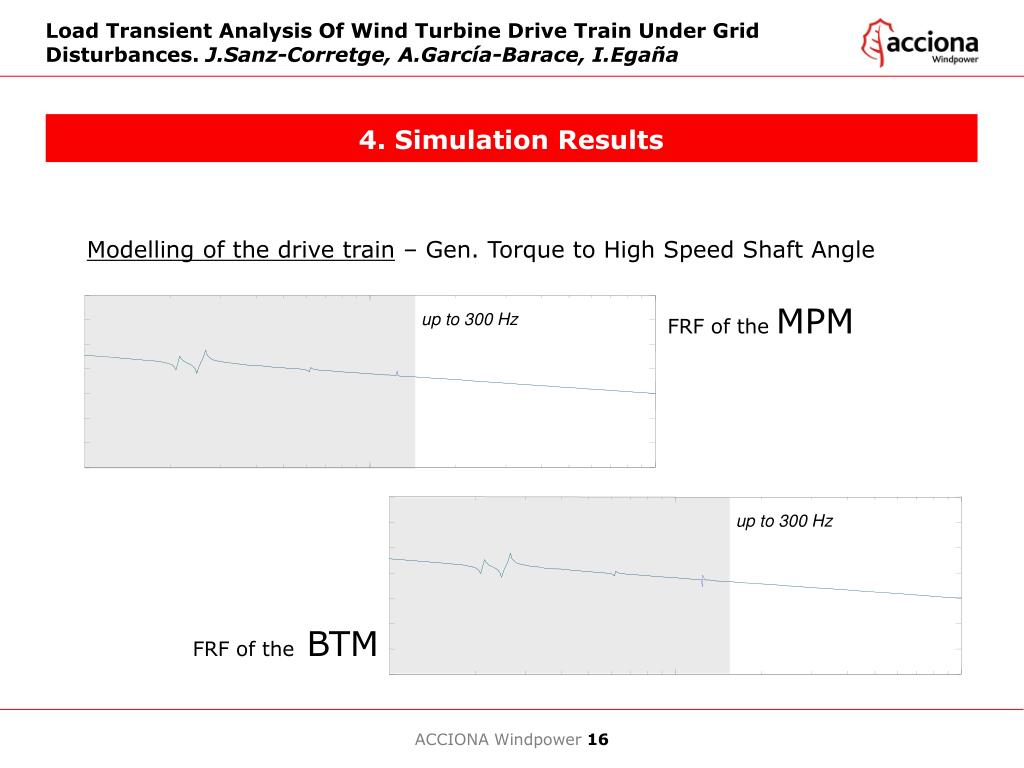 Load Transient Analysis Of Wind Turbine Drive Train Under Grid Disturbances. J.Sanz-Corretge, A.García-Barace, I.Egaña

acciona
Windpower

4. Simulation Results

Modelling of the drive train – Gen. Torque to High Speed Shaft Angle

up to 300 Hz

FRF of the MPM

up to 300 Hz

FRF of the BTM

ACCIONA Windpower 16